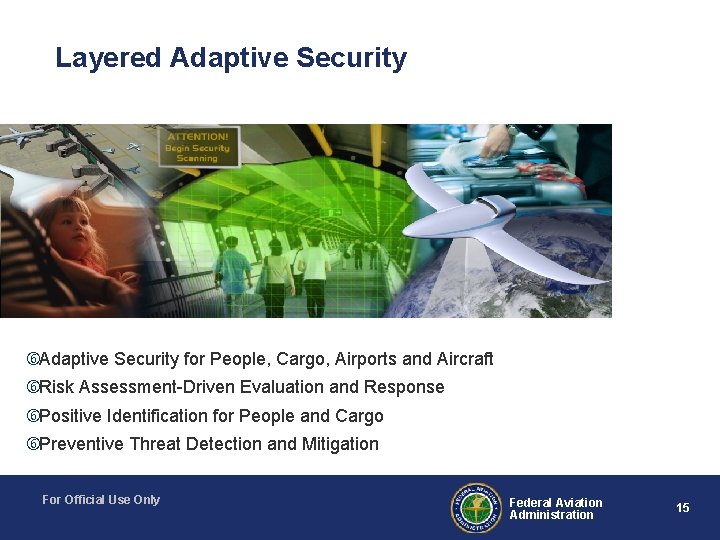 Layered Adaptive Security

ATTENTION!
Begin Security
Scanning

⑥Adaptive Security for People, Cargo, Airports and Aircraft
⑥Risk Assessment-Driven Evaluation and Response
⑥Positive Identification for People and Cargo
⑥Preventive Threat Detection and Mitigation

For Official Use Only

FEDERAL AVIATION ADMINISTRATION

Federal Aviation
Administration

15